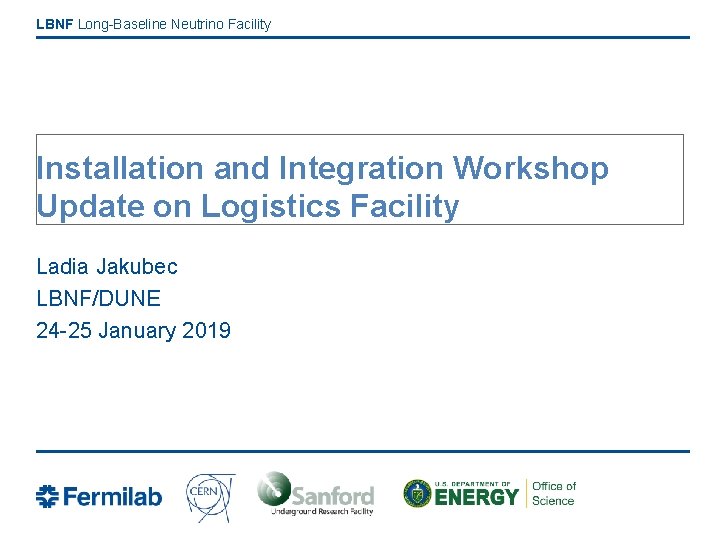 LBNF Long-Baseline Neutrino Facility

Installation and Integration Workshop Update on Logistics Facility

Ladia Jakubec
LBNF/DUNE
24-25 January 2019

Fermilab CERN Sanford Underground Research Facility U.S. DEPARTMENT OF ENERGY Office of Science